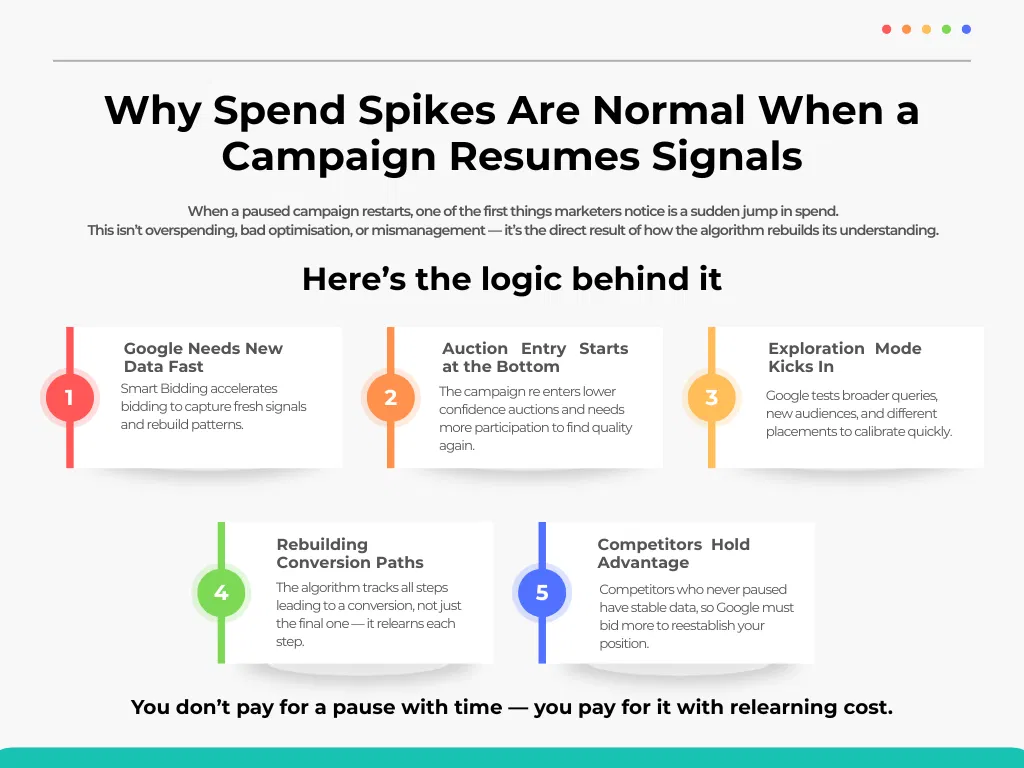 Why Spend Spikes Are Normal When a Campaign Resumes Signals

When a paused campaign restarts, one of the first things marketers notice is a sudden jump in spend. This isn't overspending, bad optimisation, or mismanagement — it's the direct result of how the algorithm rebuilds its understanding.

Here's the logic behind it

1
Google Needs New Data Fast
Smart Bidding accelerates bidding to capture fresh signals and rebuild patterns.

2
Auction Entry Starts at the Bottom
The campaign re enters lower confidence auctions and needs more participation to find quality again.

3
Exploration Mode Kicks In
Google tests broader queries, new audiences, and different placements to calibrate quickly.

4
Rebuilding Conversion Paths
The algorithm tracks all steps leading to a conversion, not just the final one — it relearns each step.

5
Competitors Hold Advantage
Competitors who never paused have stable data, so Google must bid more to reestablish your position.

You don't pay for a pause with time — you pay for it with relearning cost.